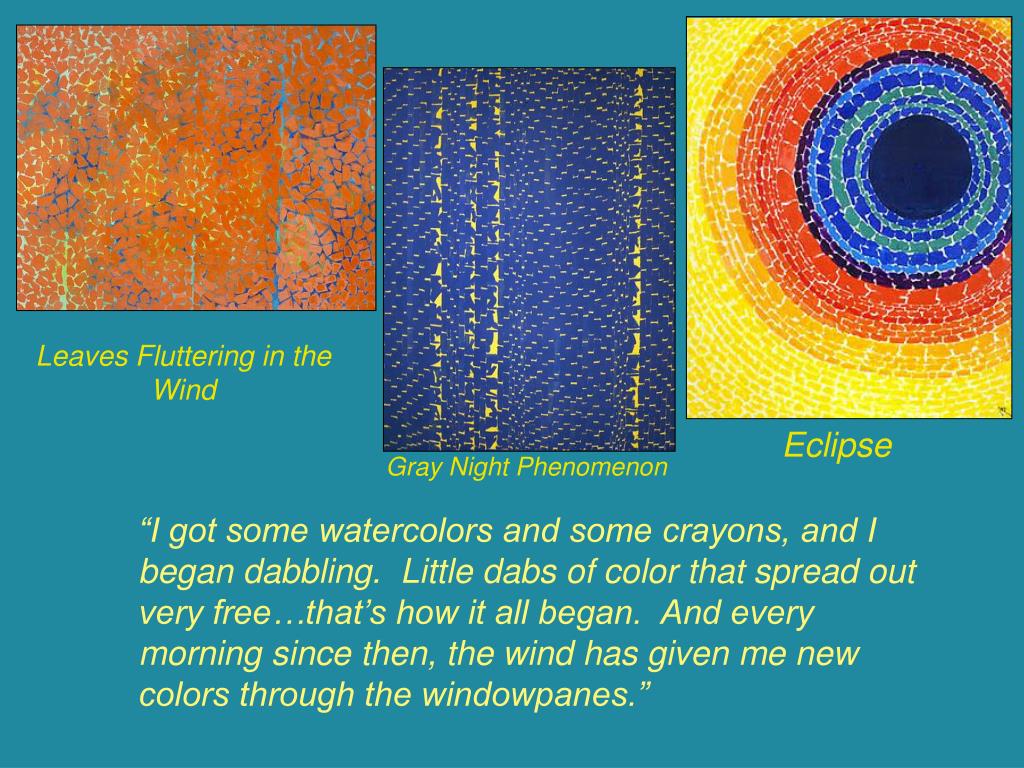 Leaves Fluttering in the Wind

Gray Night Phenomenon

Eclipse

“I got some watercolors and some crayons, and I began dabbling.  Little dabs of color that spread out very free…that’s how it all began.  And every morning since then, the wind has given me new colors through the windowpanes.”